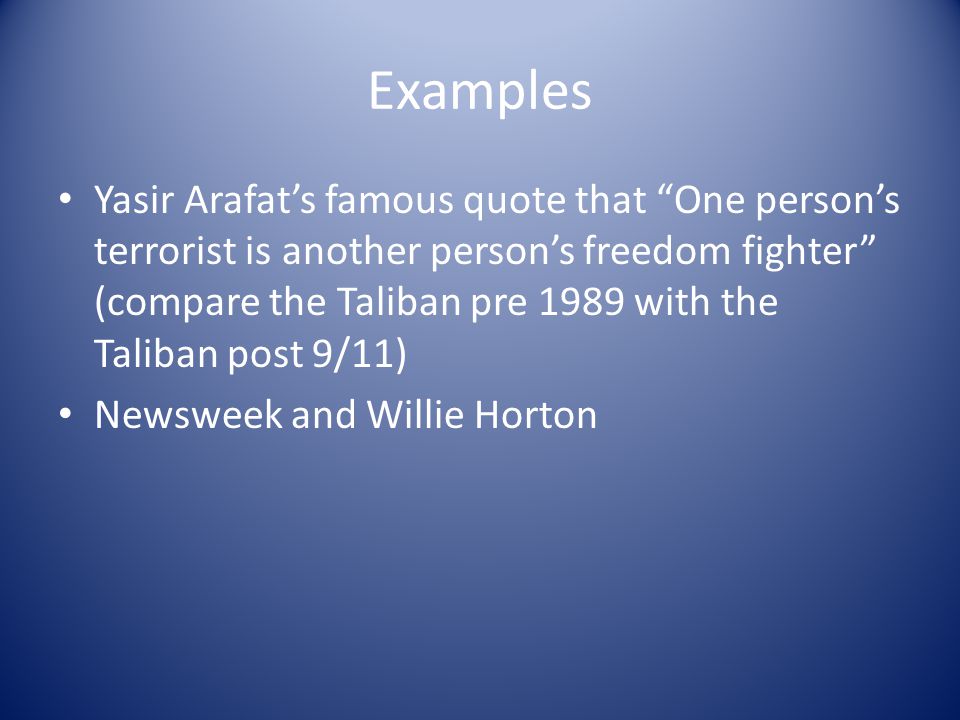 Examples

• Yasir Arafat’s famous quote that “One person’s terrorist is another person’s freedom fighter” (compare the Taliban pre 1989 with the Taliban post 9/11)
• Newsweek and Willie Horton